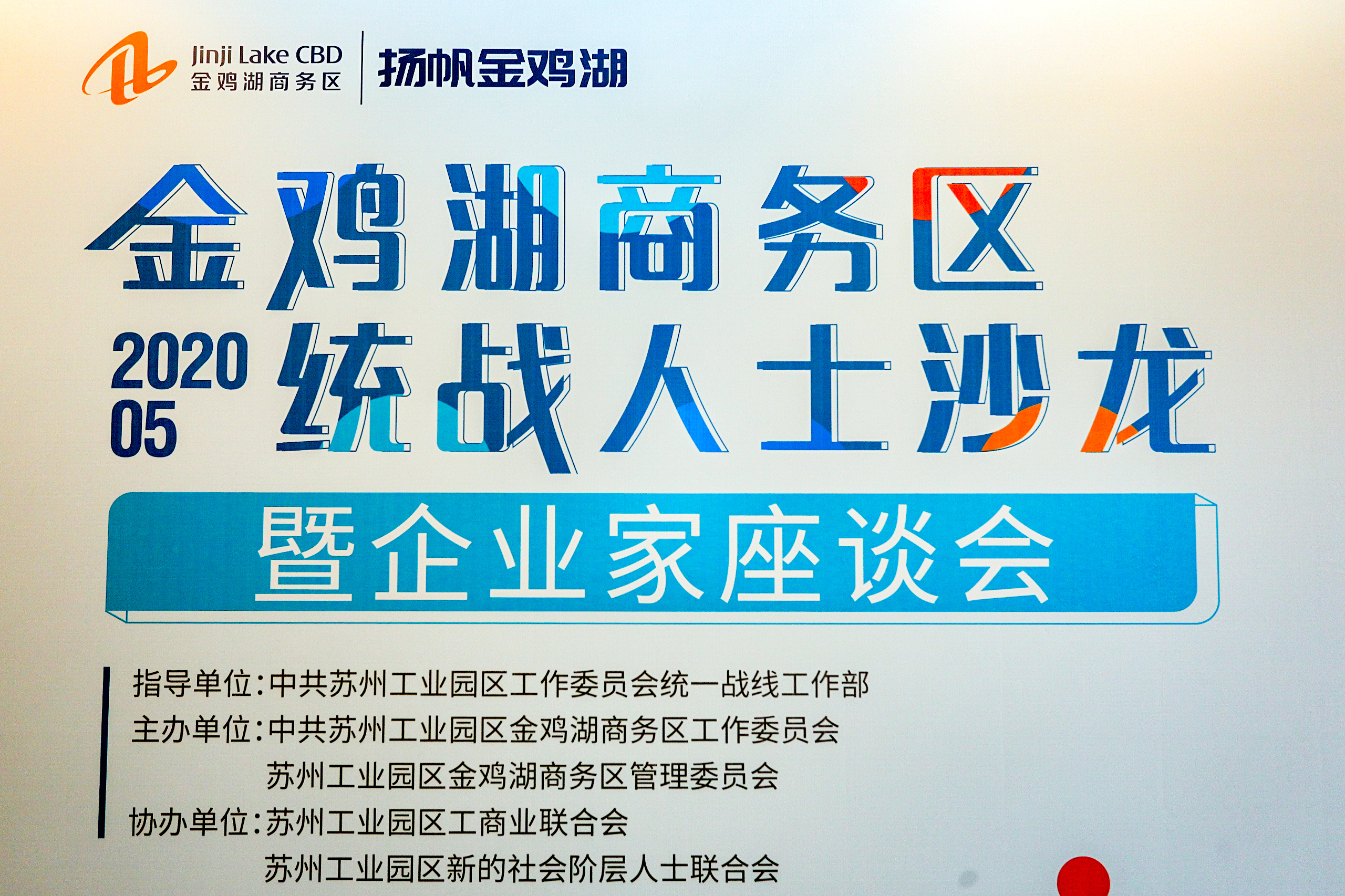 Jinji Lake CBD
金鸡湖商务区
扬帆金鸡湖

金鸡湖商务区

2020
05
统战人士沙龙

暨企业家座谈会

指导单位：中共苏州工业园区工作委员会统一战线工作部
主办单位：中共苏州工业园区金鸡湖商务区工作委员会
苏州工业园区金鸡湖商务区管理委员会
协办单位：苏州工业园区工商业联合会
苏州工业园区新的社会阶层人士联合会